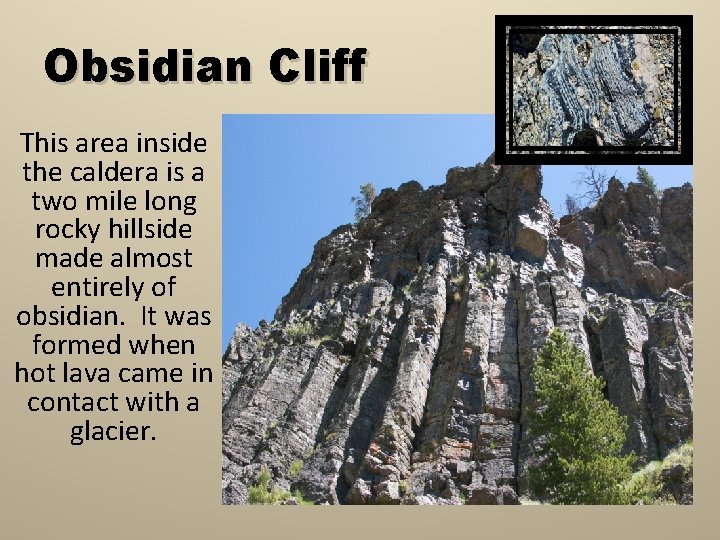 Obsidian Cliff

This area inside the caldera is a two mile long rocky hillside made almost entirely of obsidian. It was formed when hot lava came in contact with a glacier.